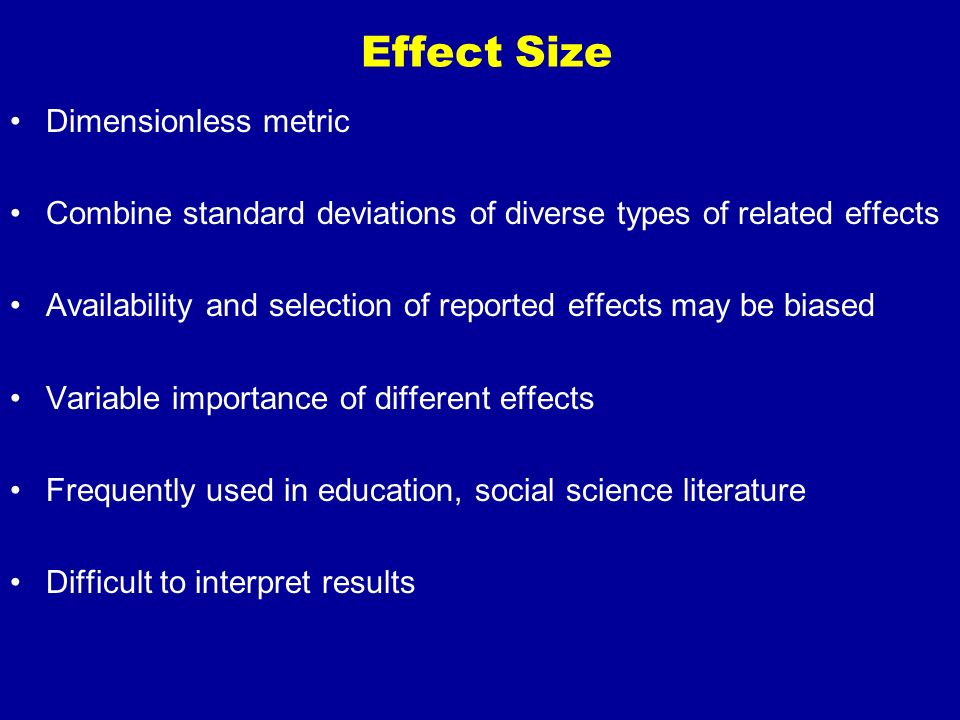 Effect Size

• Dimensionless metric

• Combine standard deviations of diverse types of related effects

• Availability and selection of reported effects may be biased

• Variable importance of different effects

• Frequently used in education, social science literature

• Difficult to interpret results